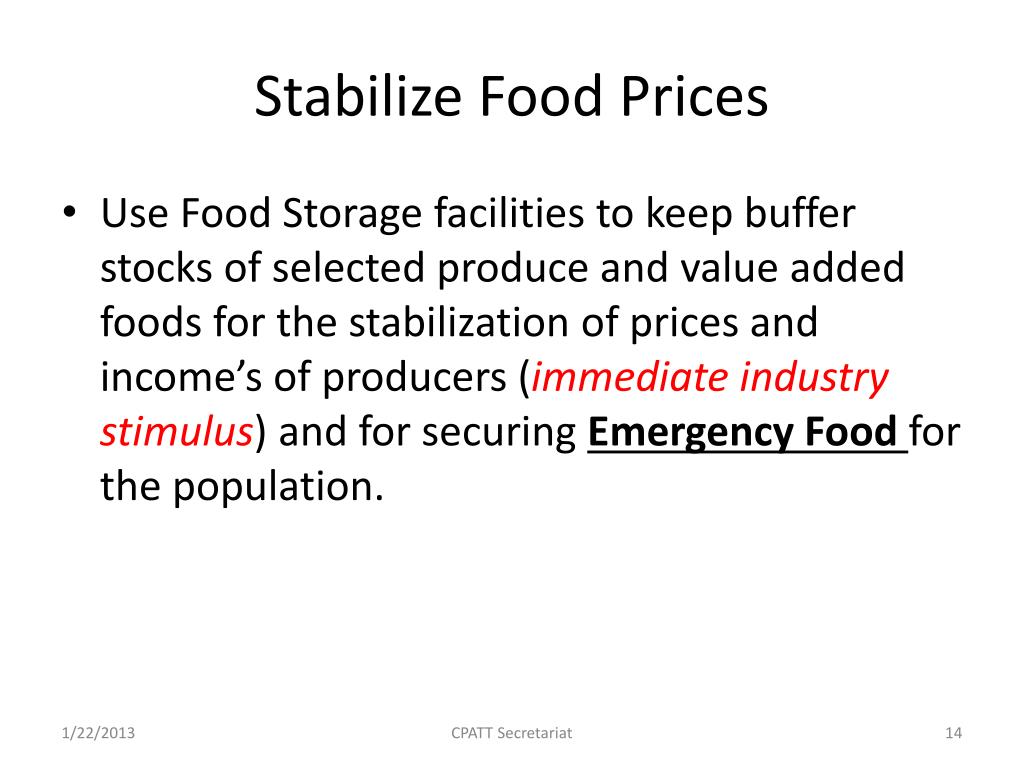 Stabilize Food Prices

• Use Food Storage facilities to keep buffer stocks of selected produce and value added foods for the stabilization of prices and income's of producers (immediate industry stimulus) and for securing Emergency Food for the population.

1/22/2013

CPATT Secretariat

14